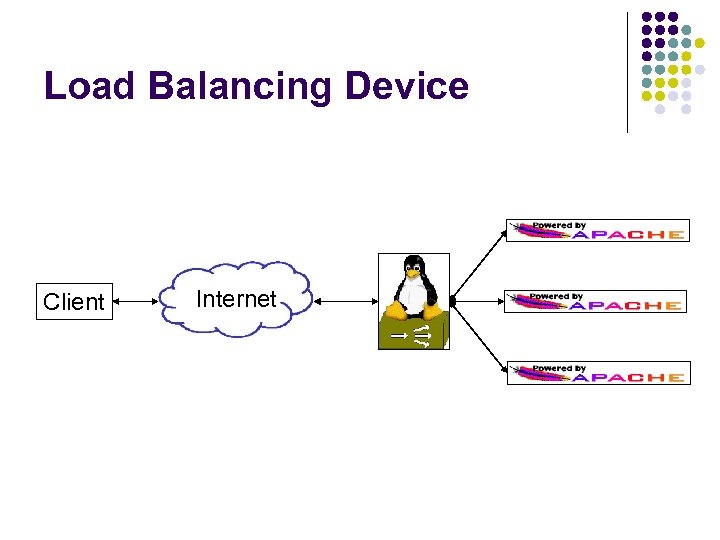 Load Balancing Device

Client

Internet

Powered by APACHE

Powered by APACHE

Powered by APACHE